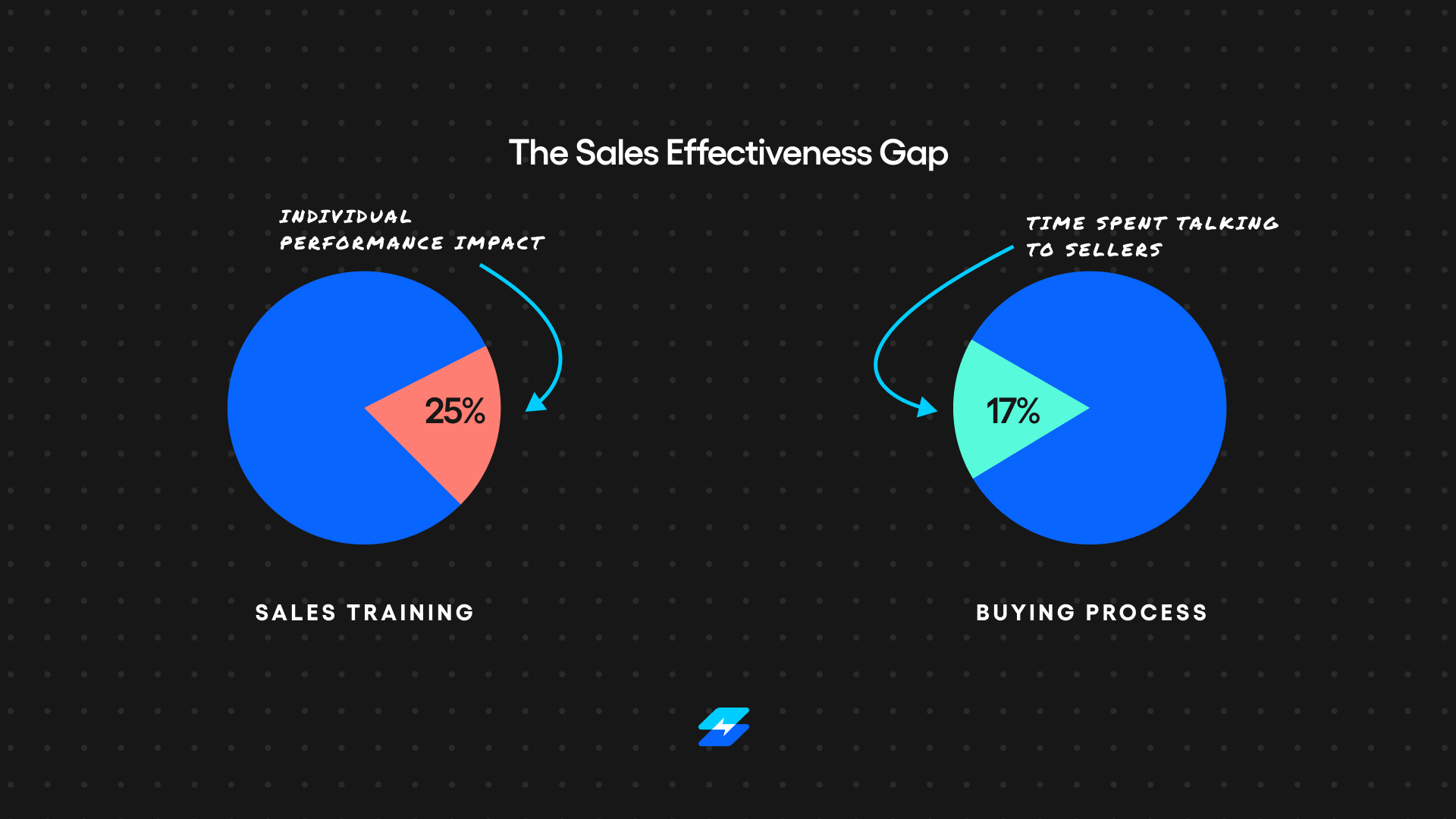 The Sales Effectiveness Gap

INDIVIDUAL PERFORMANCE IMPACT

25%

SALES TRAINING

TIME SPENT TALKING TO SELLERS

17%

BUYING PROCESS